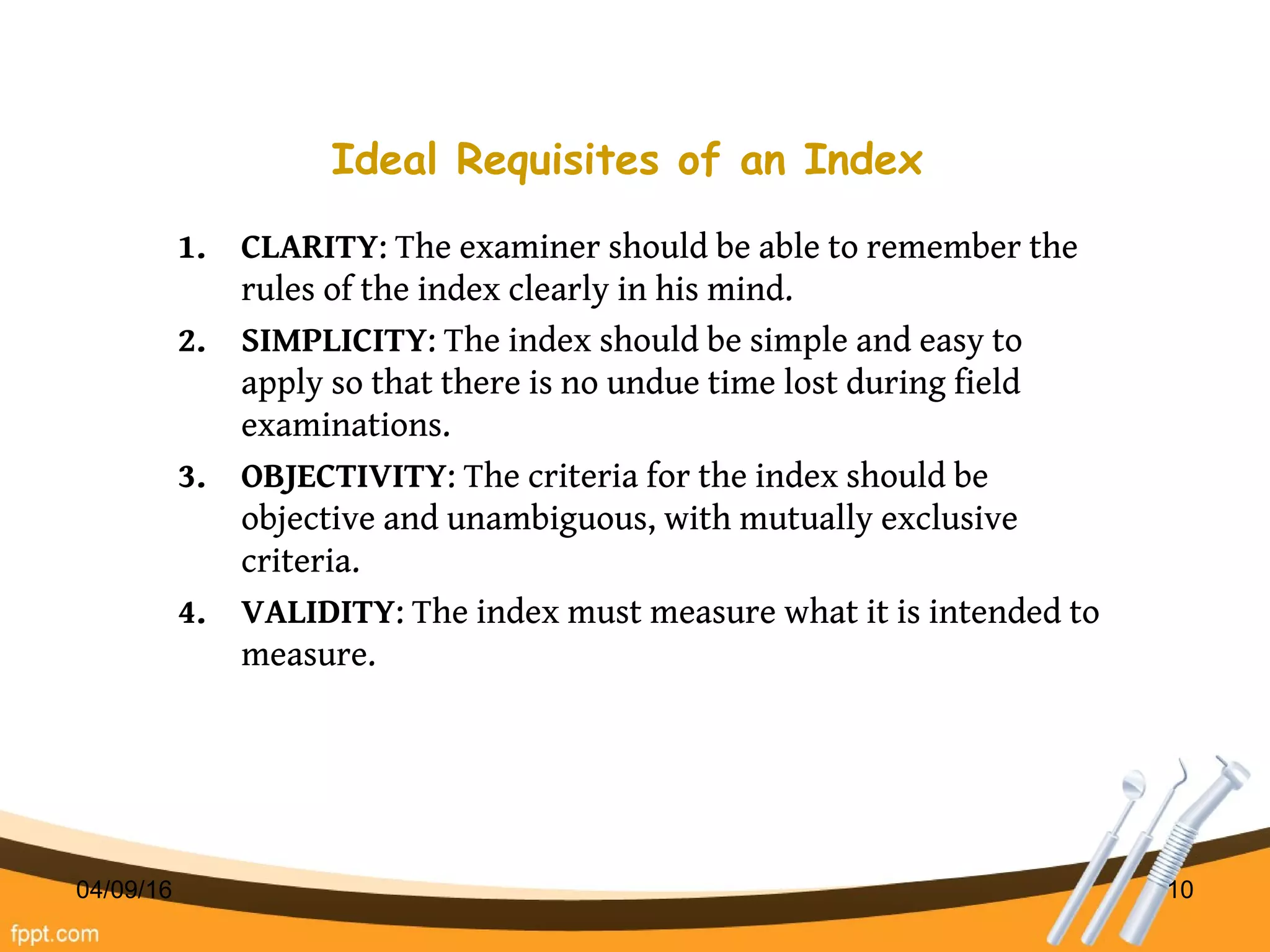 Ideal Requisites of an Index

1. CLARITY: The examiner should be able to remember the rules of the index clearly in his mind.

2. SIMPLICITY: The index should be simple and easy to apply so that there is no undue time lost during field examinations.

3. OBJECTIVITY: The criteria for the index should be objective and unambiguous, with mutually exclusive criteria.

4. VALIDITY: The index must measure what it is intended to measure.

04/09/16

10

fppt.com